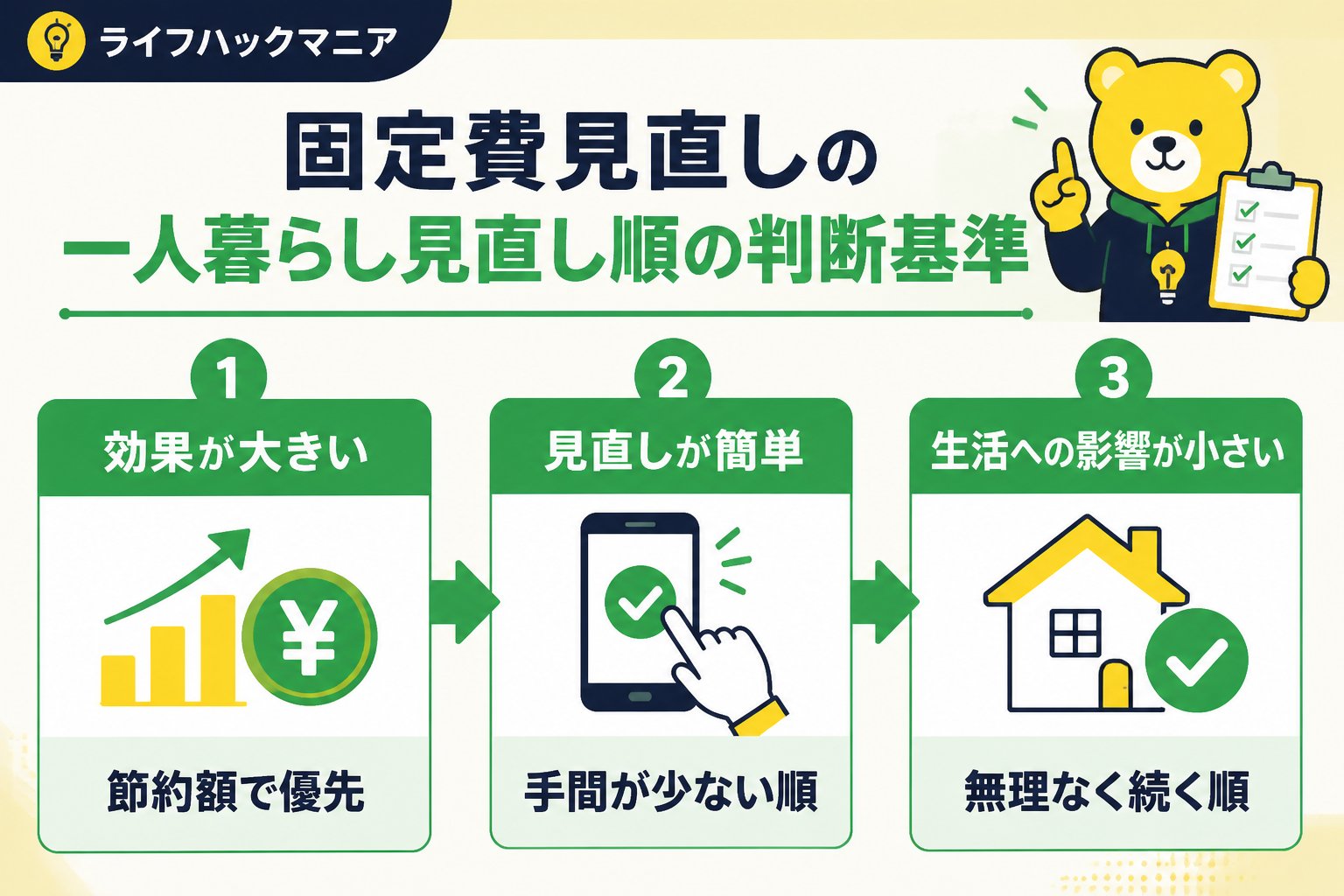 ライフハックマニア

固定費見直しの
一人暮らし見直し順の判断基準

1
効果が大きい
¥
節約額で優先

2
見直しが簡単
手間が少ない順

3
生活への影響が小さい
無理なく続く順